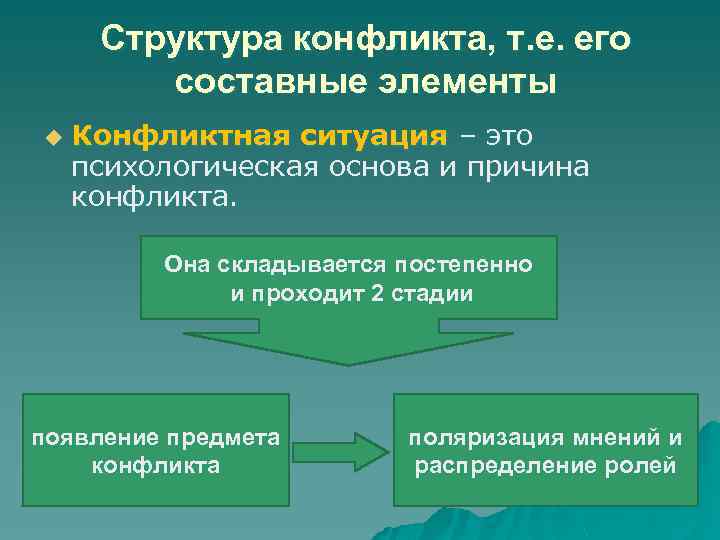 Структура конфликта, т.е. его составные элементы

Конфликтная ситуация – это психологическая основа и причина конфликта.

Она складывается постепенно и проходит 2 стадии

появление предмета конфликта

поляризация мнений и распределение ролей